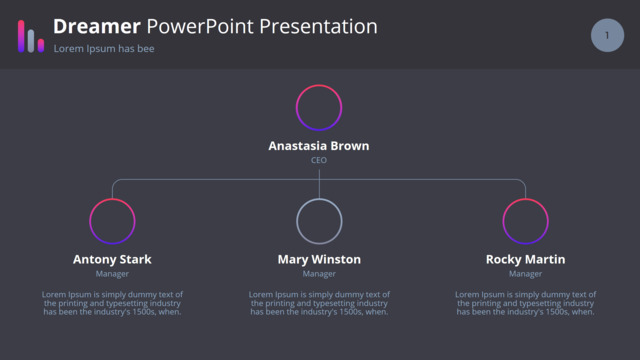 Dreamer PowerPoint Presentation
Lorem Ipsum has bee

1

Anastasia Brown
CEO

Antony Stark
Manager
Lorem Ipsum is simply dummy text of the printing and typesetting industry has been the industry's 1500s, when.

Mary Winston
Manager
Lorem Ipsum is simply dummy text of the printing and typesetting industry has been the industry's 1500s, when.

Rocky Martin
Manager
Lorem Ipsum is simply dummy text of the printing and typesetting industry has been the industry's 1500s, when.